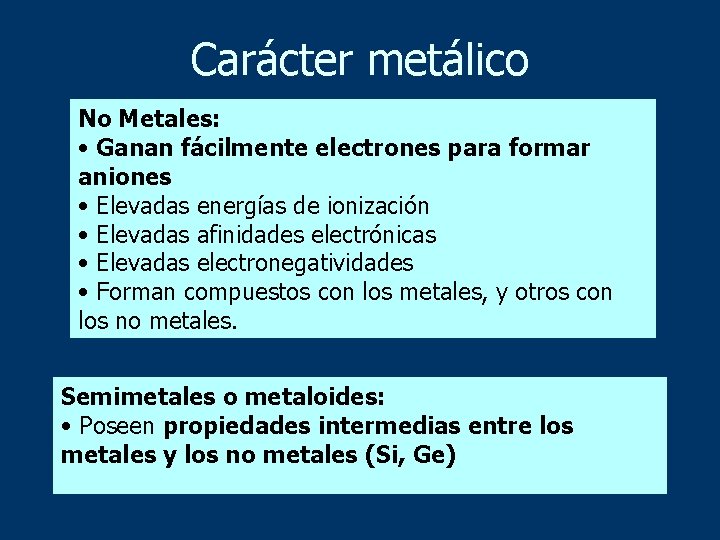 Carácter metálico

No Metales:
• Ganan fácilmente electrones para formar aniones
• Elevadas energías de ionización
• Elevadas afinidades electrónicas
• Elevadas electronegatividades
• Forman compuestos con los metales, y otros con los no metales.

Semimetales o metaloides:
• Poseen propiedades intermedias entre los metales y los no metales (Si, Ge)